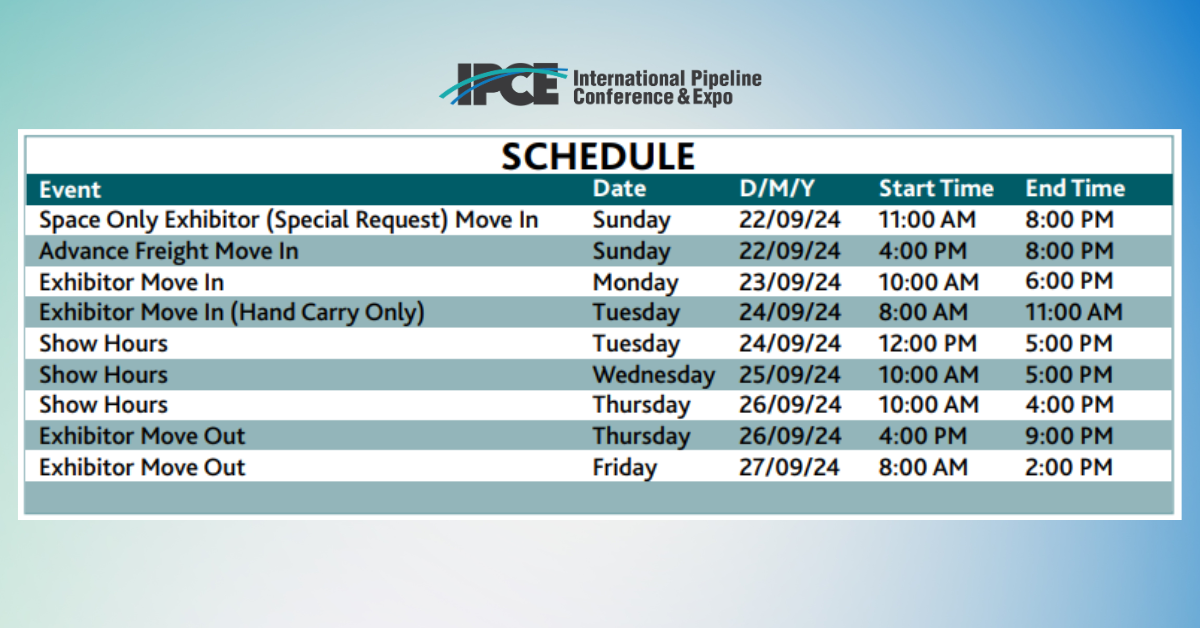 IPCE International Pipeline Conference & Expo

SCHEDULE

| Event | Date | D/M/Y | Start Time | End Time |
|---|---|---|---|---|
| Space Only Exhibitor (Special Request) Move In | Sunday | 22/09/24 | 11:00 AM | 8:00 PM |
| Advance Freight Move In | Sunday | 22/09/24 | 4:00 PM | 8:00 PM |
| Exhibitor Move In | Monday | 23/09/24 | 10:00 AM | 6:00 PM |
| Exhibitor Move In (Hand Carry Only) | Tuesday | 24/09/24 | 8:00 AM | 11:00 AM |
| Show Hours | Tuesday | 24/09/24 | 12:00 PM | 5:00 PM |
| Show Hours | Wednesday | 25/09/24 | 10:00 AM | 5:00 PM |
| Show Hours | Thursday | 26/09/24 | 10:00 AM | 4:00 PM |
| Exhibitor Move Out | Thursday | 26/09/24 | 4:00 PM | 9:00 PM |
| Exhibitor Move Out | Friday | 27/09/24 | 8:00 AM | 2:00 PM |